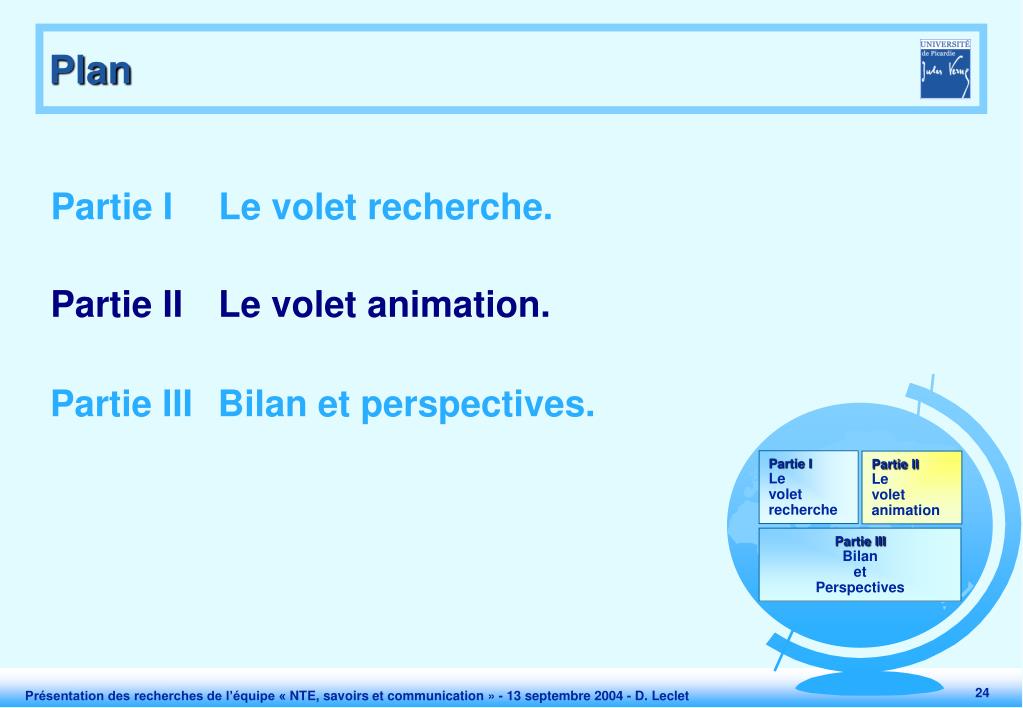 Plan

UNIVERSITÉ de Picardie Jules Verne

Partie I Le volet recherche.

Partie II Le volet animation.

Partie III Bilan et perspectives.

Partie I
Le volet recherche

Partie II
Le volet animation

Partie III
Bilan et Perspectives

Présentation des recherches de l'équipe « NTE, savoirs et communication » - 13 septembre 2004 - D. Leclet

24